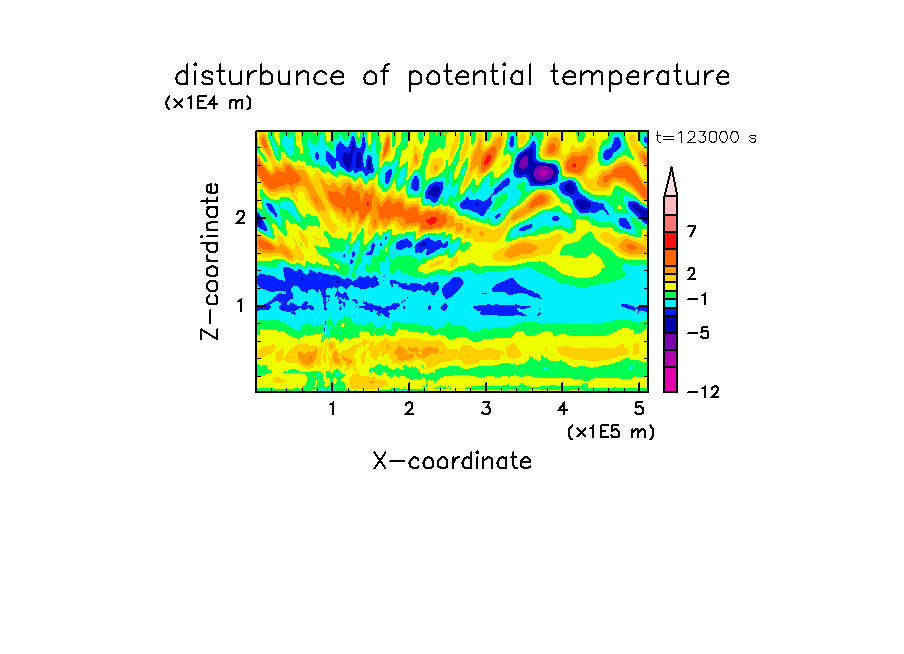 disturbunce of potential temperature
(x1E4 m)
t=123000 s
Z-coordinate
2
1
7
2
−1
−5
−12
1
2
3
4
5
(x1E5 m)
X-coordinate